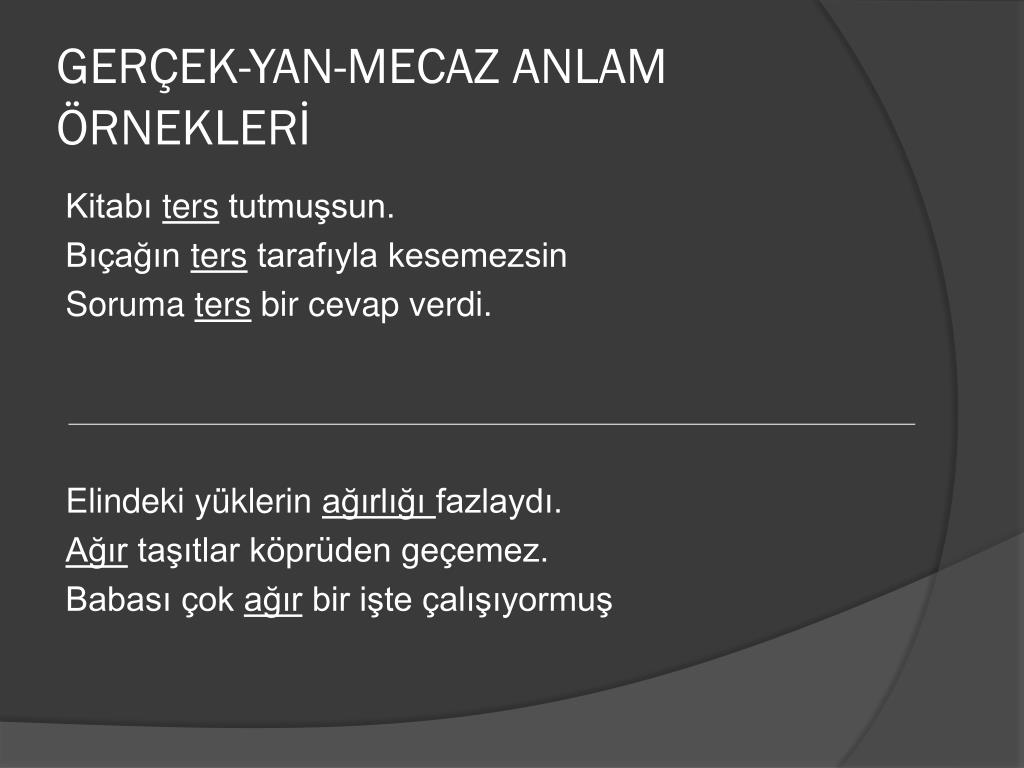 GERÇEK-YAN-MECAZ ANLAM ÖRNEKLERİ

Kitabı ters tutmuşsun.
Bıçağın ters tarafıyla kesemezsin
Soruma ters bir cevap verdi.

Elindeki yüklerin ağırlığı fazlaydı.
Ağır taşıtlar köprüden geçemez.
Babası çok ağır bir işte çalışıyormuş